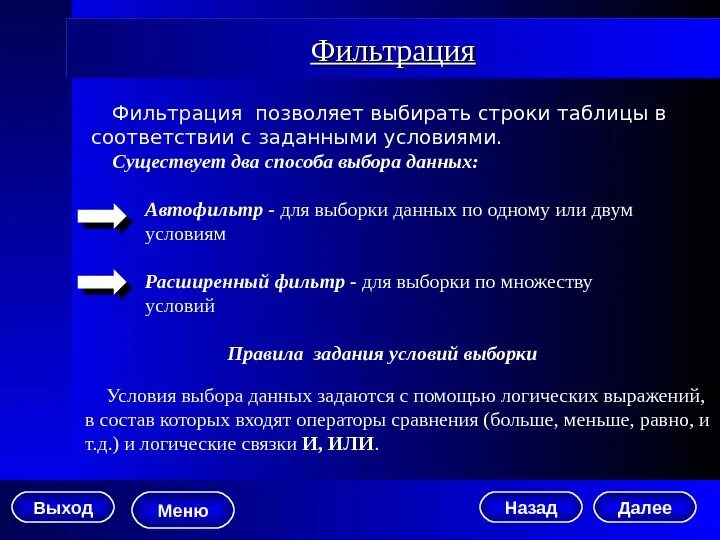 Фильтрация

Фильтрация позволяет выбирать строки таблицы в соответствии с заданными условиями.

Существует два способа выбора данных:

Автофильтр - для выборки данных по одному или двум условиям

Расширенный фильтр - для выборки по множеству условий

Правила задания условий выборки

Условия выбора данных задаются с помощью логических выражений, в состав которых входят операторы сравнения (больше, меньше, равно, и т.д.) и логические связки И, ИЛИ.

Выход

Меню

Назад

Далее